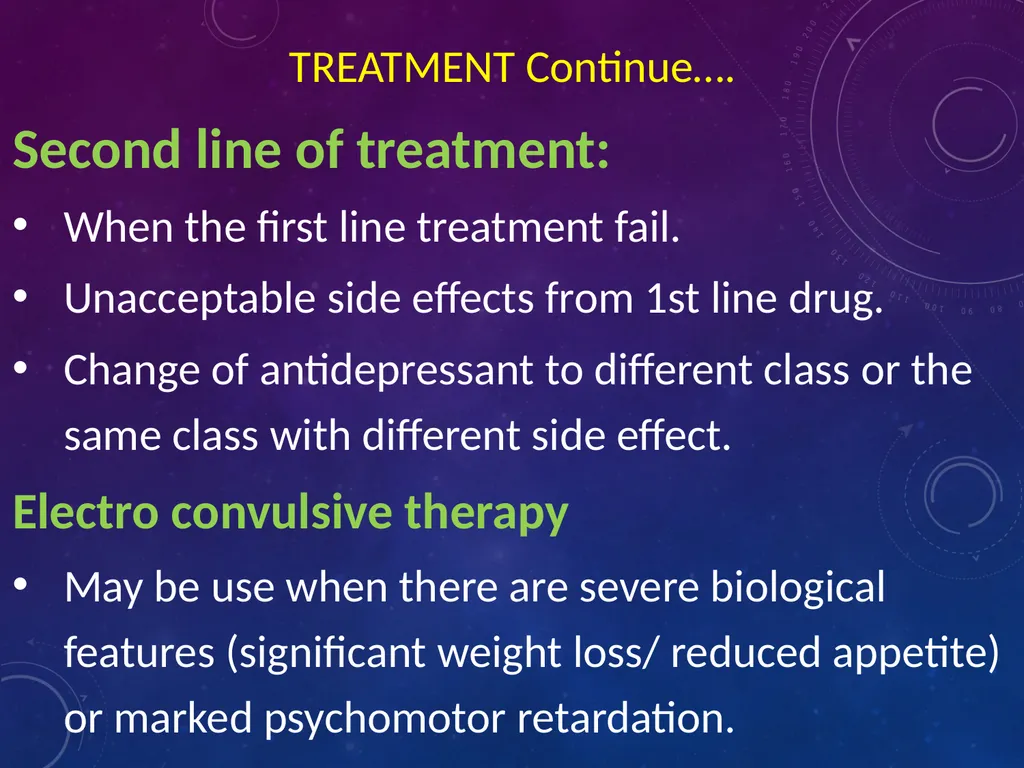 TREATMENT Continue….

Second line of treatment:

• When the first line treatment fail.

• Unacceptable side effects from 1st line drug.

• Change of antidepressant to different class or the same class with different side effect.

Electro convulsive therapy

• May be use when there are severe biological features (significant weight loss/ reduced appetite) or marked psychomotor retardation.